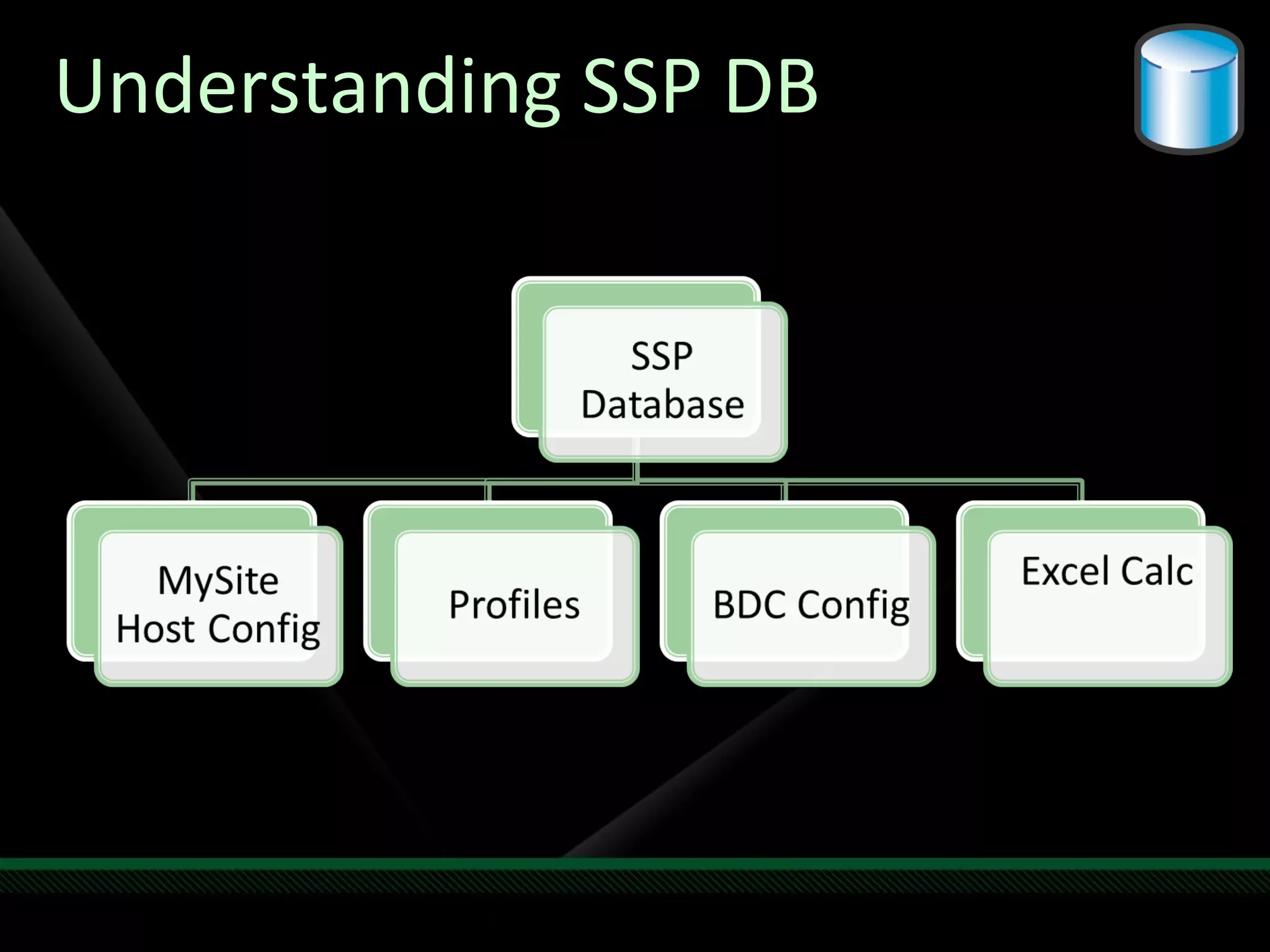 Understanding SSP DB

SSP Database

MySite Host Config

Profiles

BDC Config

Excel Calc